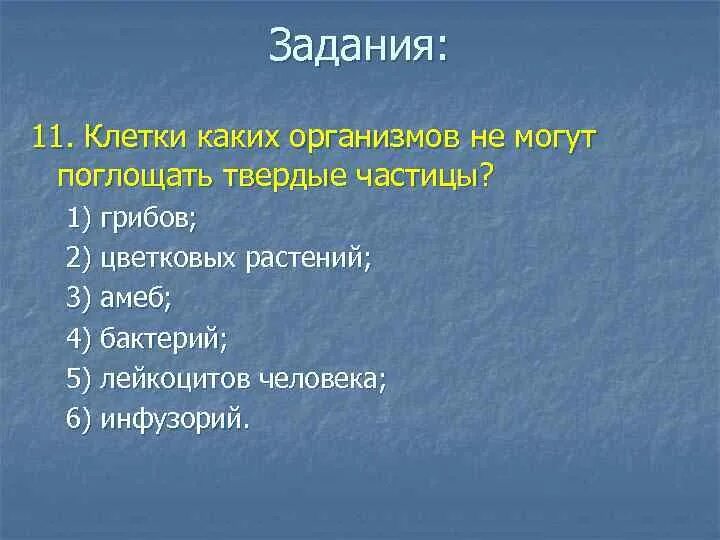 Задания:

11. Клетки каких организмов не могут поглощать твердые частицы?

1) грибов;

2) цветковых растений;

3) амеб;

4) бактерий;

5) лейкоцитов человека;

6) инфузорий.